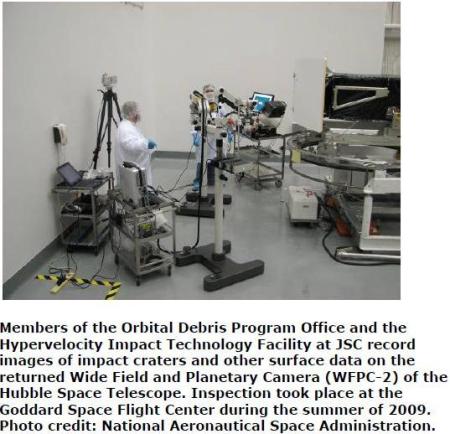 Members of the Orbital Debris Program Office and the Hypervelocity Impact Technology Facility at JSC record images of impact craters and other surface data on the returned Wide Field and Planetary Camera (WFPC-2) of the Hubble Space Telescope. Inspection took place at the Goddard Space Flight Center during the summer of 2009. Photo credit: National Aeronautical Space Administration.